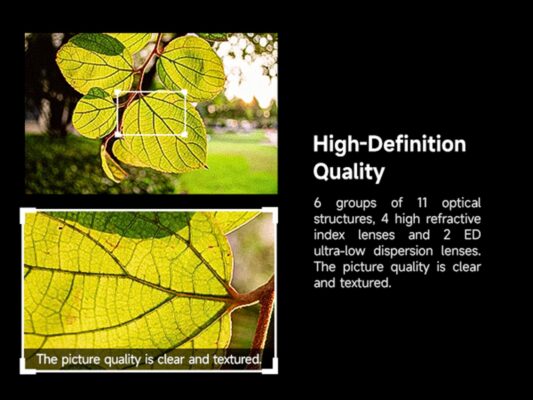 The picture quality is clear and textured.

High-Definition Quality

6 groups of 11 optical structures, 4 high refractive index lenses and 2 ED ultra-low dispersion lenses. The picture quality is clear and textured.